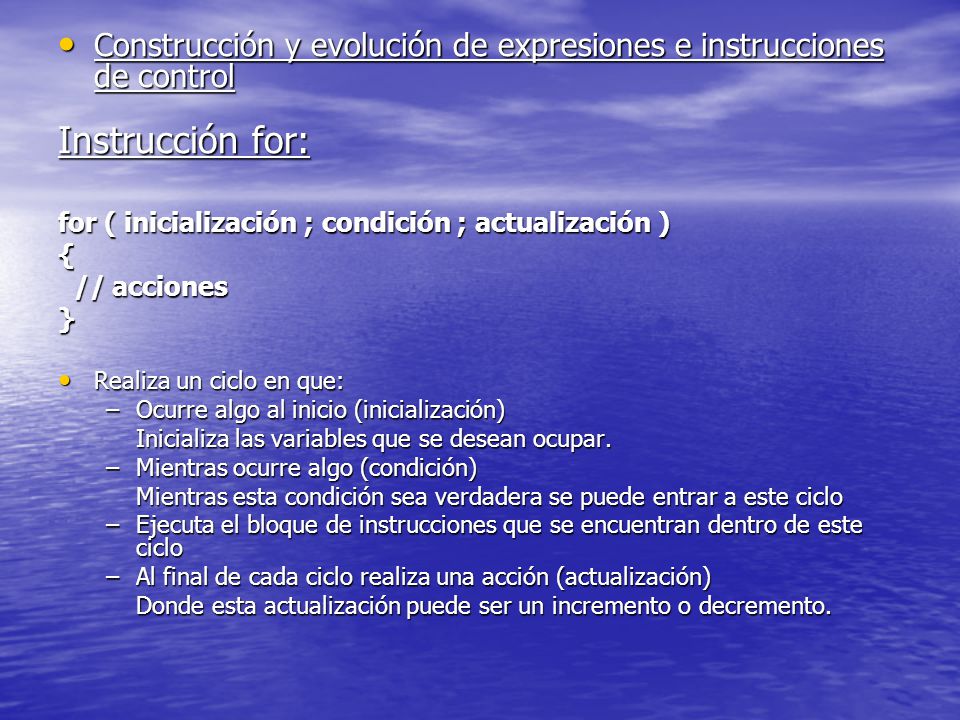 • Construcción y evolución de expresiones e instrucciones de control

Instrucción for:

for ( inicialización ; condición ; actualización )
{
// acciones
}

• Realiza un ciclo en que:
– Ocurre algo al inicio (inicialización)
Inicializa las variables que se desean ocupar.
– Mientras ocurre algo (condición)
Mientras esta condición sea verdadera se puede entrar a este ciclo
– Ejecuta el bloque de instrucciones que se encuentran dentro de este ciclo
– Al final de cada ciclo realiza una acción (actualización)
Donde esta actualización puede ser un incremento o decremento.